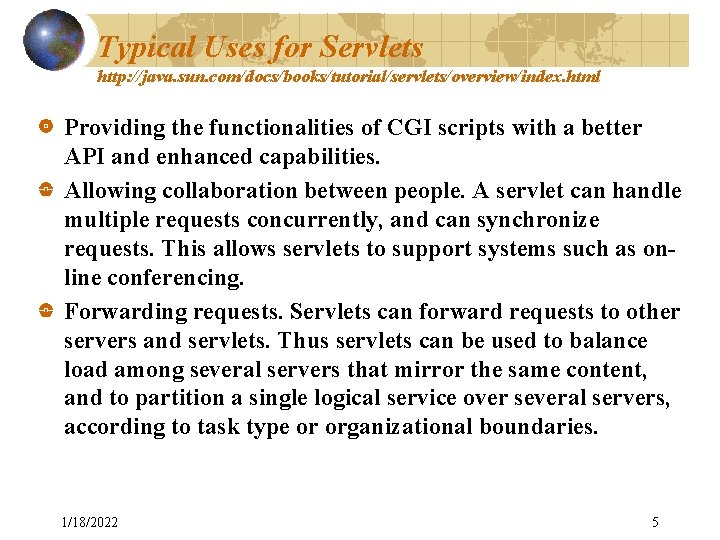 Typical Uses for Servlets
http://java.sun.com/docs/books/tutorial/servlets/overview/index.html

Providing the functionalities of CGI scripts with a better API and enhanced capabilities.

Allowing collaboration between people. A servlet can handle multiple requests concurrently, and can synchronize requests. This allows servlets to support systems such as on-line conferencing.

Forwarding requests. Servlets can forward requests to other servers and servlets. Thus servlets can be used to balance load among several servers that mirror the same content, and to partition a single logical service over several servers, according to task type or organizational boundaries.

1/18/2022

5